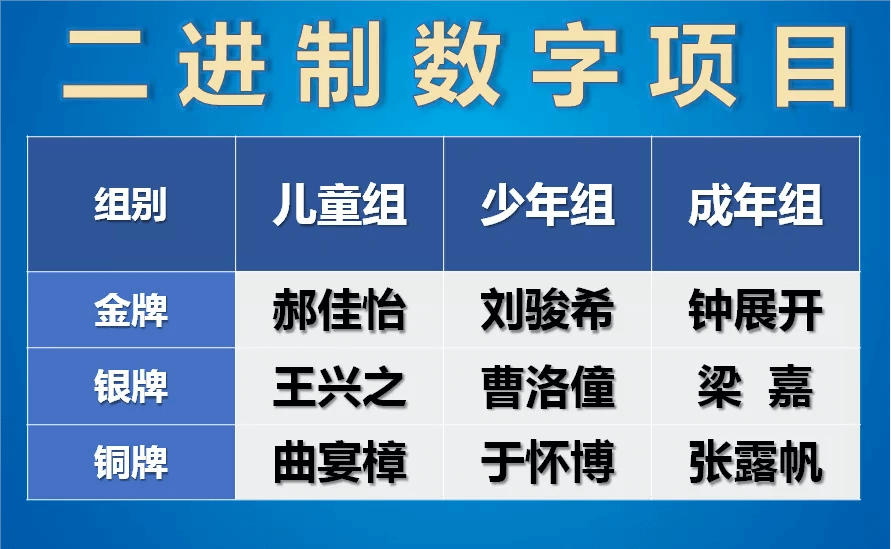 二进制数字项目

| 组别 | 儿童组 | 少年组 | 成年组 |
|---|---|---|---|
| 金牌 | 郝佳怡 | 刘骏希 | 钟展开 |
| 银牌 | 王兴之 | 曹洛僮 | 梁 嘉 |
| 铜牌 | 曲宴樟 | 于怀博 | 张露帆 |